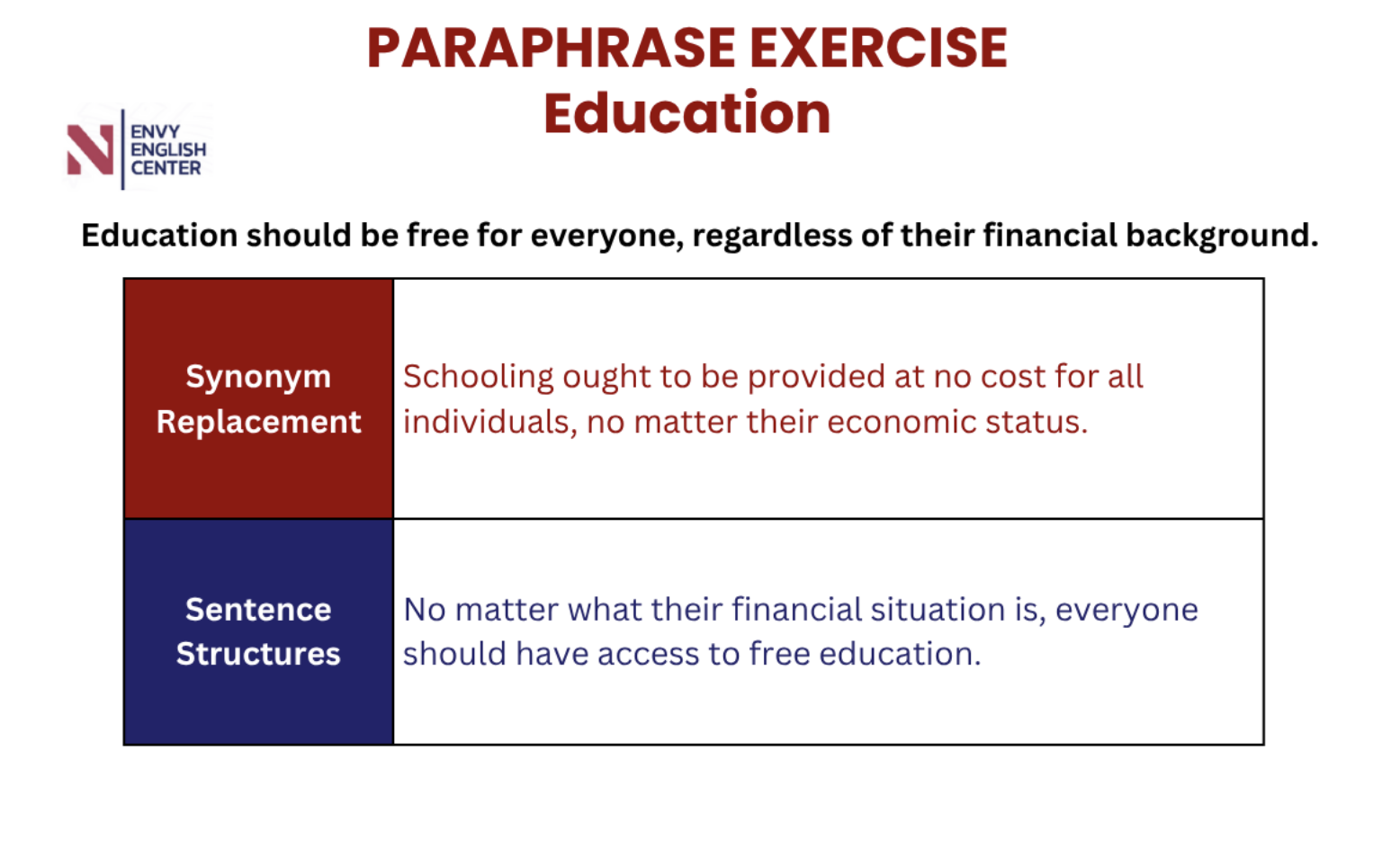 PARAPHRASE EXERCISE
Education

N ENVY ENGLISH CENTER

Education should be free for everyone, regardless of their financial background.

| Synonym Replacement | Schooling ought to be provided at no cost for all individuals, no matter their economic status. |
|---|---|
| Sentence Structures | No matter what their financial situation is, everyone should have access to free education. |